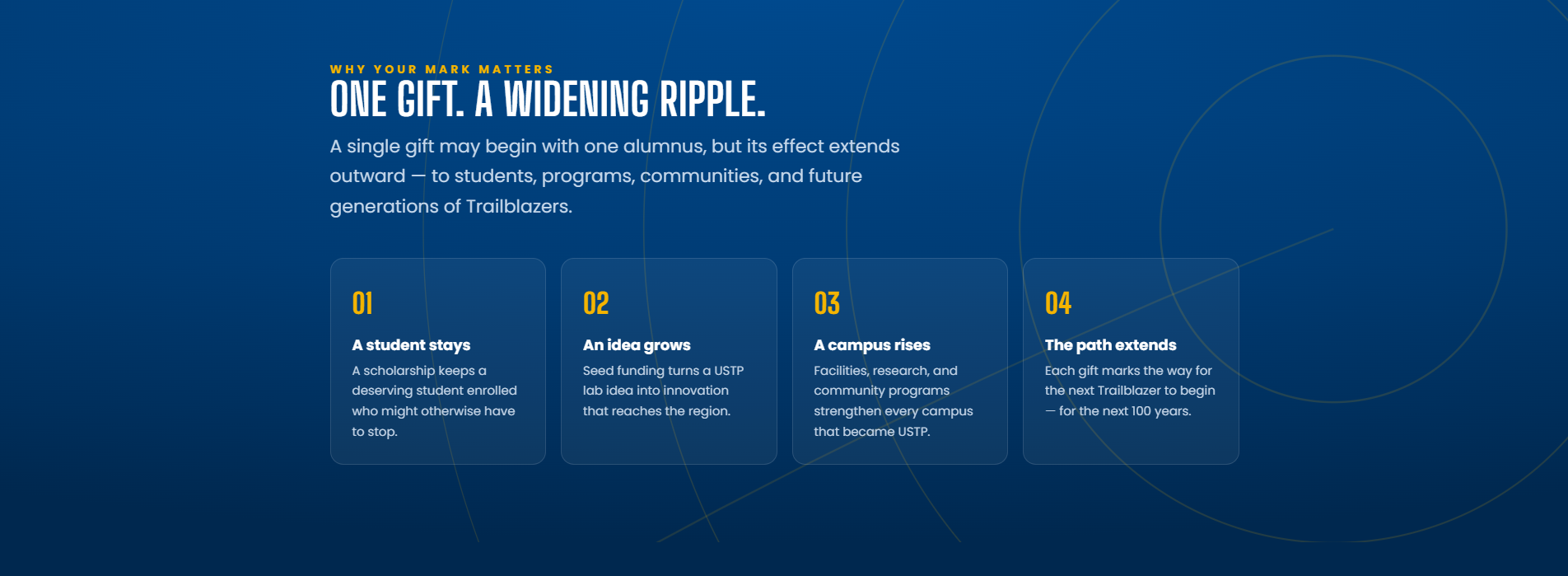 WHY YOUR MARK MATTERS

ONE GIFT. A WIDENING RIPPLE.

A single gift may begin with one alumnus, but its effect extends outward — to students, programs, communities, and future generations of Trailblazers.

01

A student stays

A scholarship keeps a deserving student enrolled who might otherwise have to stop.

02

An idea grows

Seed funding turns a USTP lab idea into innovation that reaches the region.

03

A campus rises

Facilities, research, and community programs strengthen every campus that became USTP.

04

The path extends

Each gift marks the way for the next Trailblazer to begin — for the next 100 years.